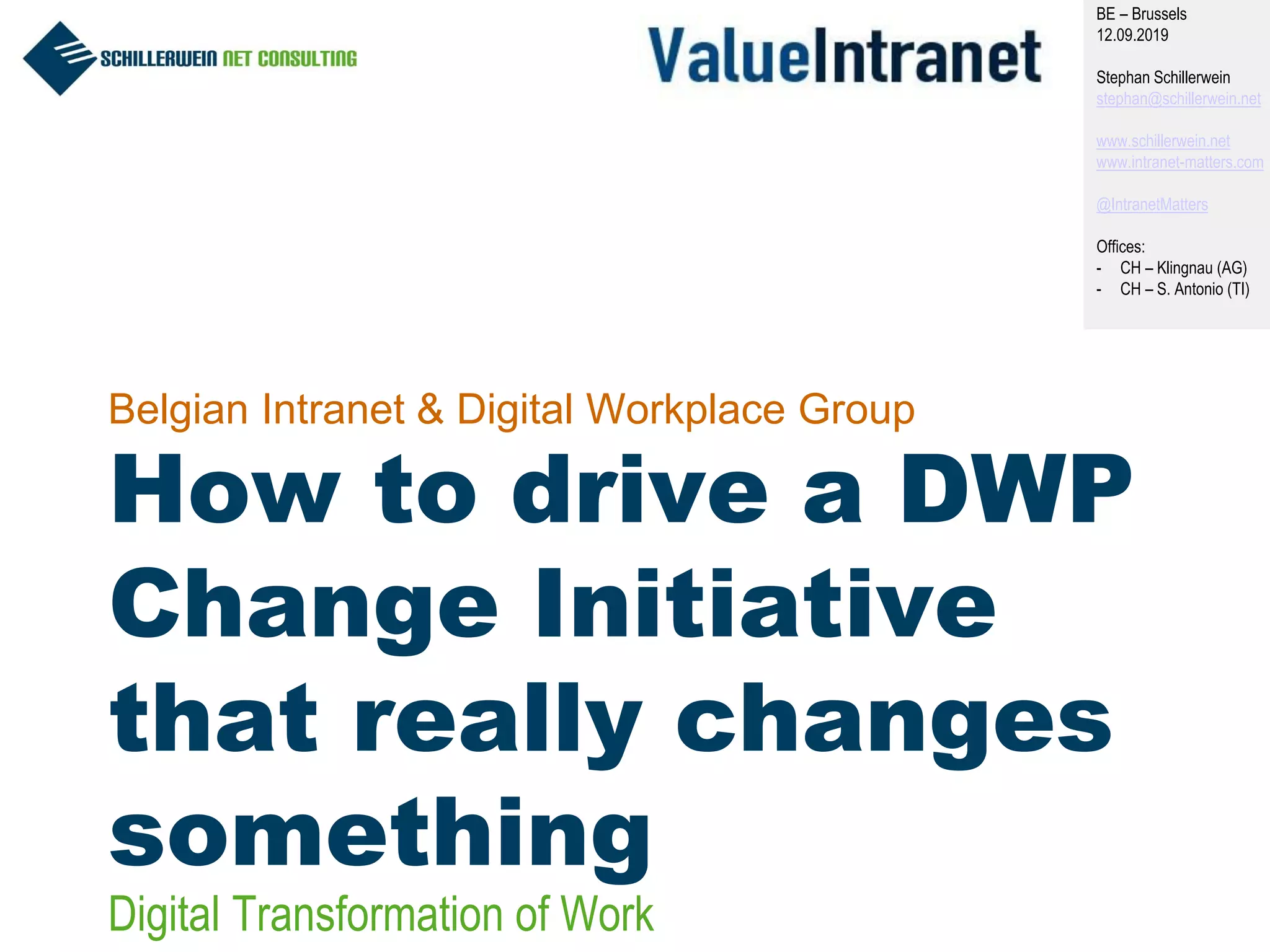 SCHILLERWEIN NET CONSULTING

ValueIntranet

BE – Brussels
12.09.2019

Stephan Schillerwein
stephan@schillerwein.net

www.schillerwein.net
www.intranet-matters.com

@IntranetMatters

Offices:
- CH – Klingnau (AG)
- CH – S. Antonio (TI)

Belgian Intranet & Digital Workplace Group

How to drive a DWP Change Initiative that really changes something

Digital Transformation of Work